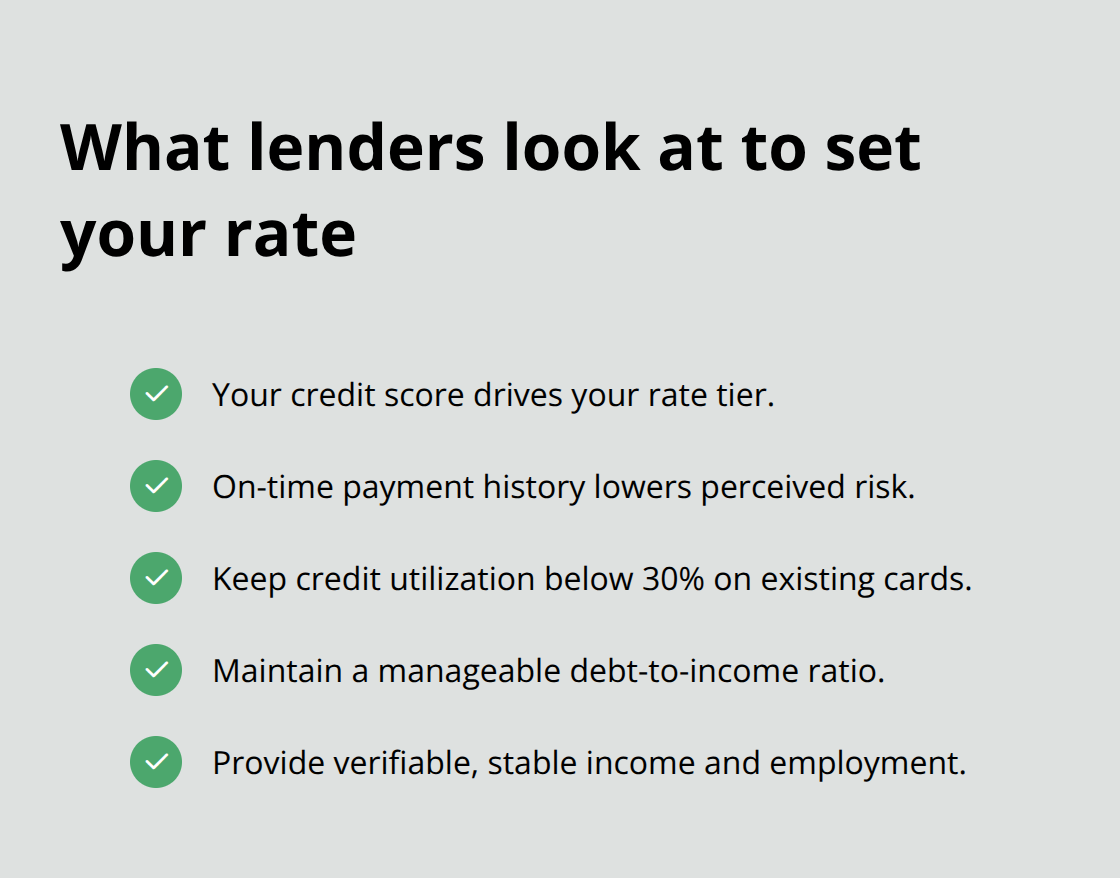 What lenders look at to set your rate

Your credit score drives your rate tier.

On-time payment history lowers perceived risk.

Keep credit utilization below 30% on existing cards.

Maintain a manageable debt-to-income ratio.

Provide verifiable, stable income and employment.